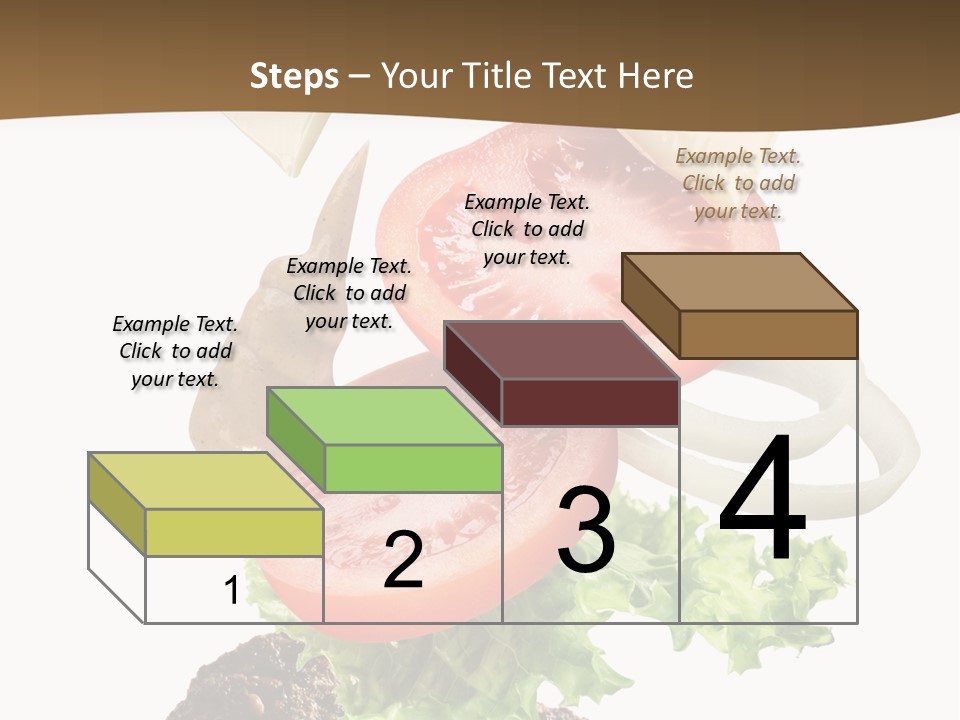 Steps – Your Title Text Here

Example Text. Click to add your text.

Example Text. Click to add your text.

Example Text. Click to add your text.

Example Text. Click to add your text.

1

2

3

4